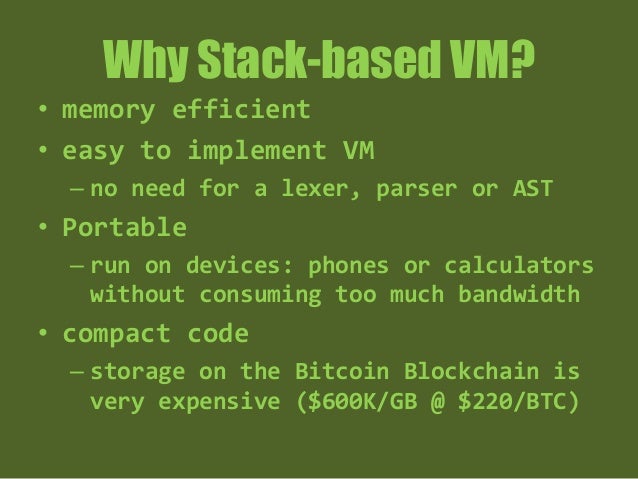 Why Stack-based VM?

• memory efficient
• easy to implement VM
– no need for a lexer, parser or AST
• Portable
– run on devices: phones or calculators without consuming too much bandwidth
• compact code
– storage on the Bitcoin Blockchain is very expensive (\$600K/GB @ \$220/BTC)